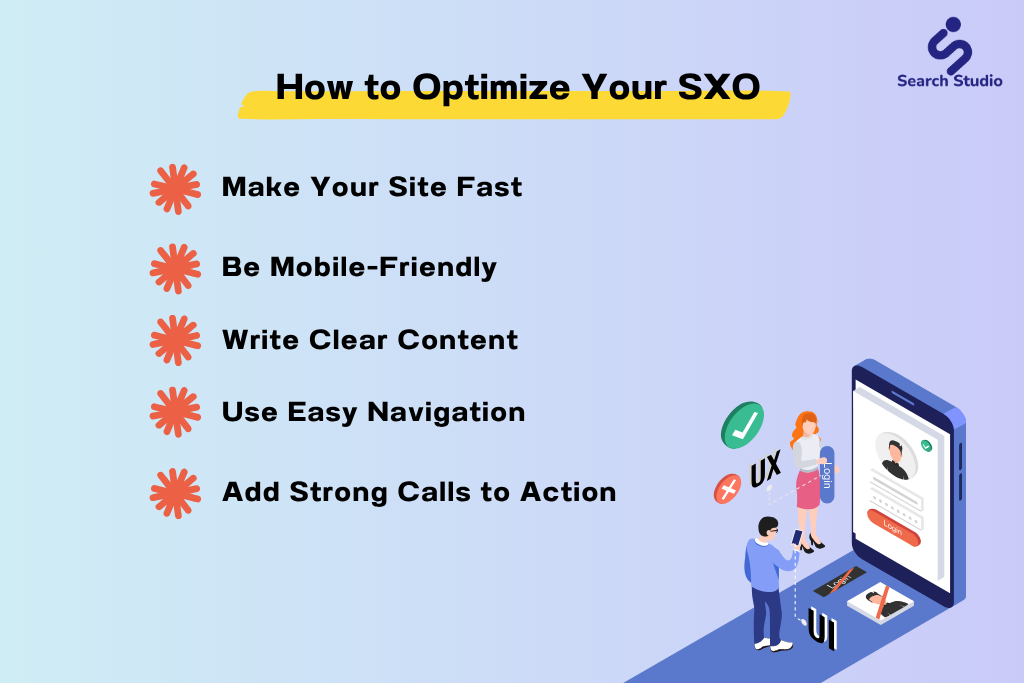 Search Studio

How to Optimize Your SXO

Make Your Site Fast

Be Mobile-Friendly

Write Clear Content

Use Easy Navigation

Add Strong Calls to Action

UX

Login

Login

Login

UI